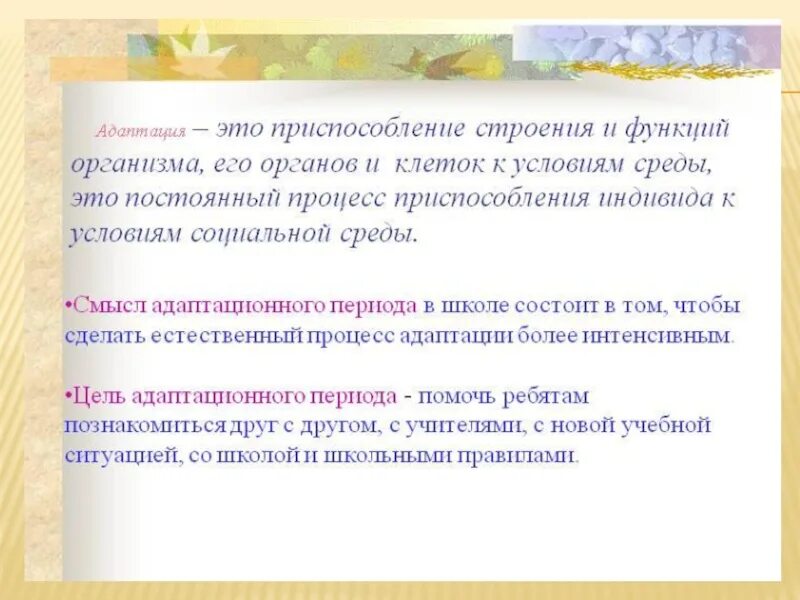 Адаптация – это приспособление строения и функций организма, его органов и клеток к условиям среды, это постоянный процесс приспособления индивида к условиям социальной среды.

•Смысл адаптационного периода в школе состоит в том, чтобы сделать естественный процесс адаптации более интенсивным.

•Цель адаптационного периода - помочь ребятам познакомиться друг с другом, с учителями, с новой учебной ситуацией, со школой и школьными правилами.